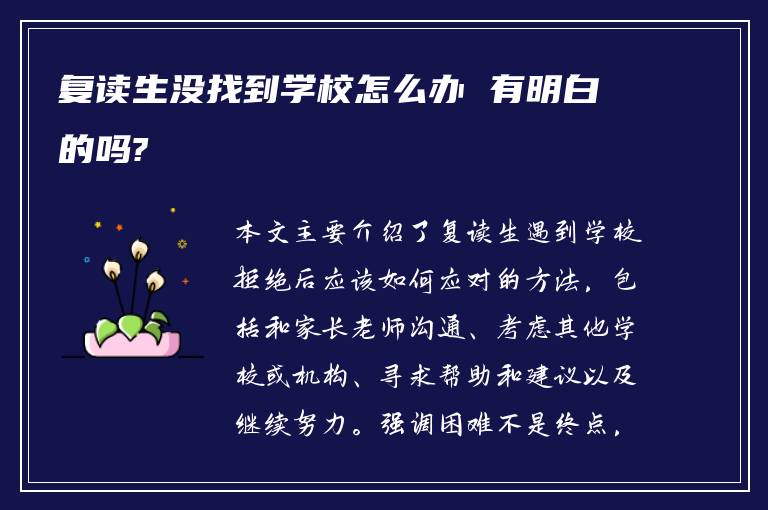 复读生没找到学校怎么办 有明白的吗?

本文主要介绍了复读生遇到学校拒绝后应该如何应对的方法，包括和家长老师沟通、考虑其他学校或机构、寻求帮助和建议以及继续努力。强调困难不是终点，